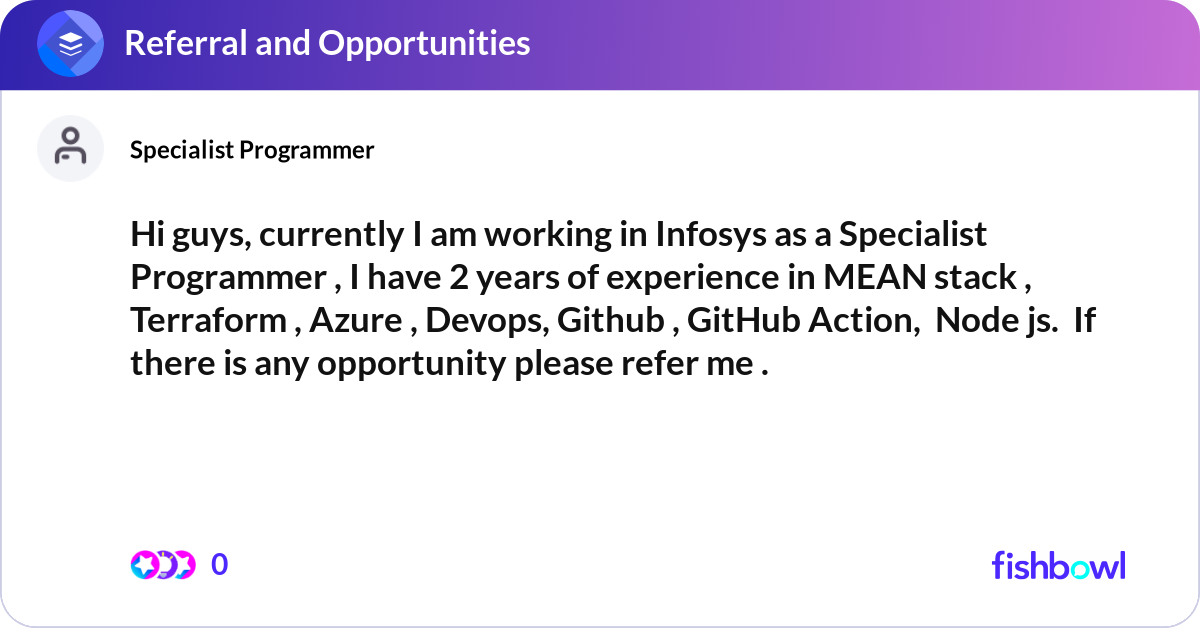 Referral and Opportunities

Specialist Programmer

Hi guys, currently I am working in Infosys as a Specialist Programmer , I have 2 years of experience in MEAN stack , Terraform , Azure , Devops, Github , GitHub Action, Node js. If there is any opportunity please refer me .

0

fishbowl